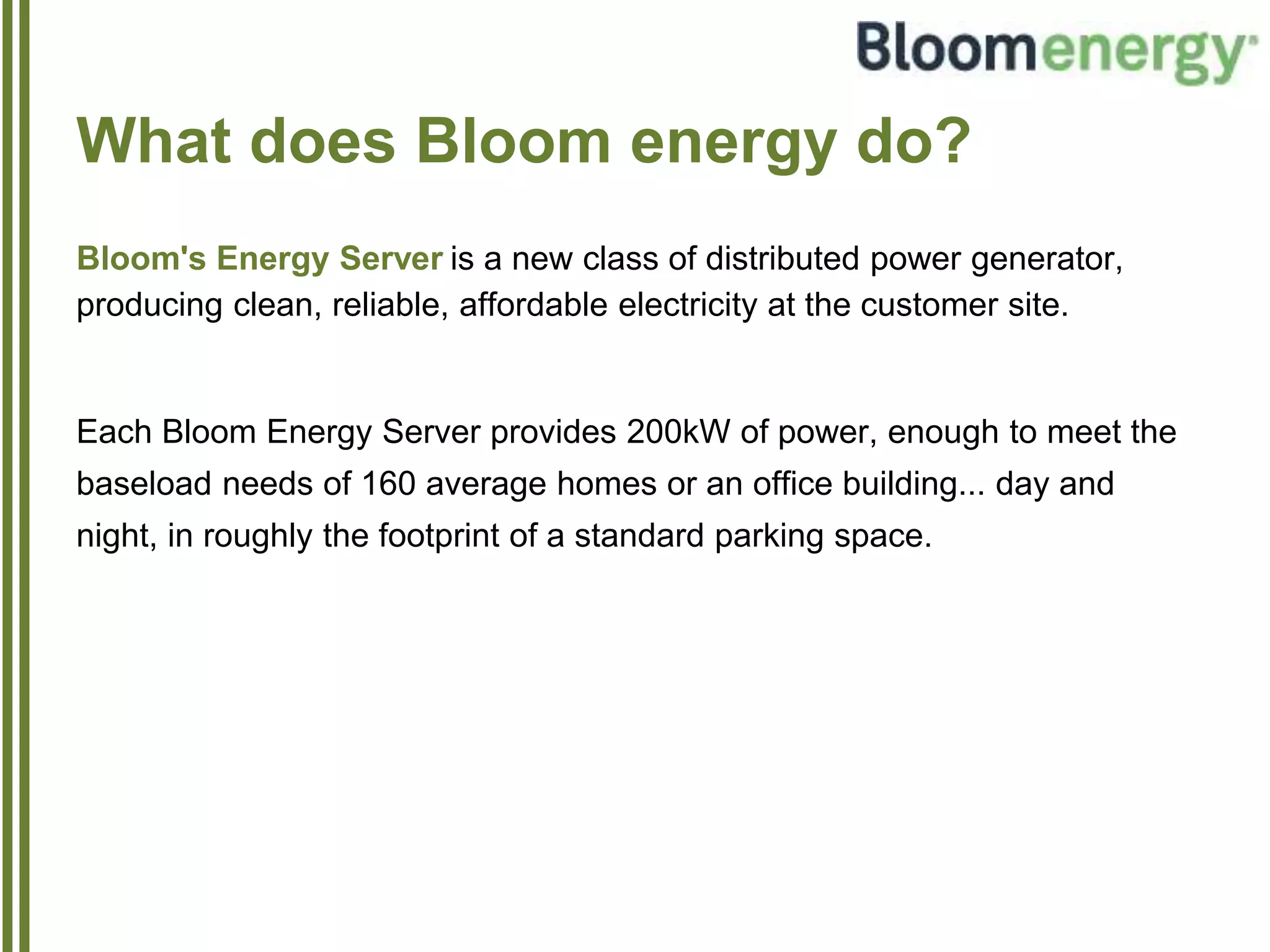 Bloomenergy

What does Bloom energy do?

Bloom's Energy Server is a new class of distributed power generator, producing clean, reliable, affordable electricity at the customer site.

Each Bloom Energy Server provides 200kW of power, enough to meet the baseload needs of 160 average homes or an office building... day and night, in roughly the footprint of a standard parking space.